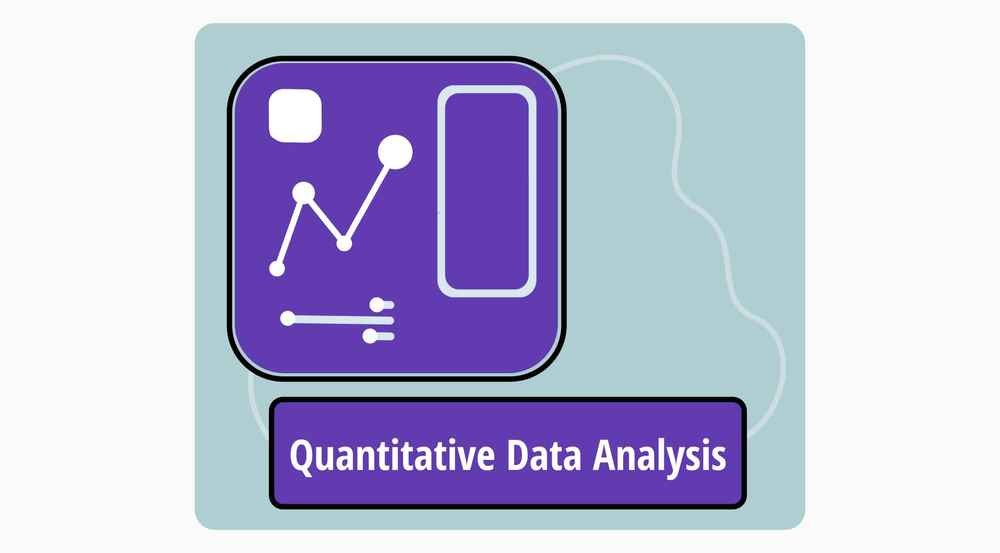 Quantitative Data Analysis